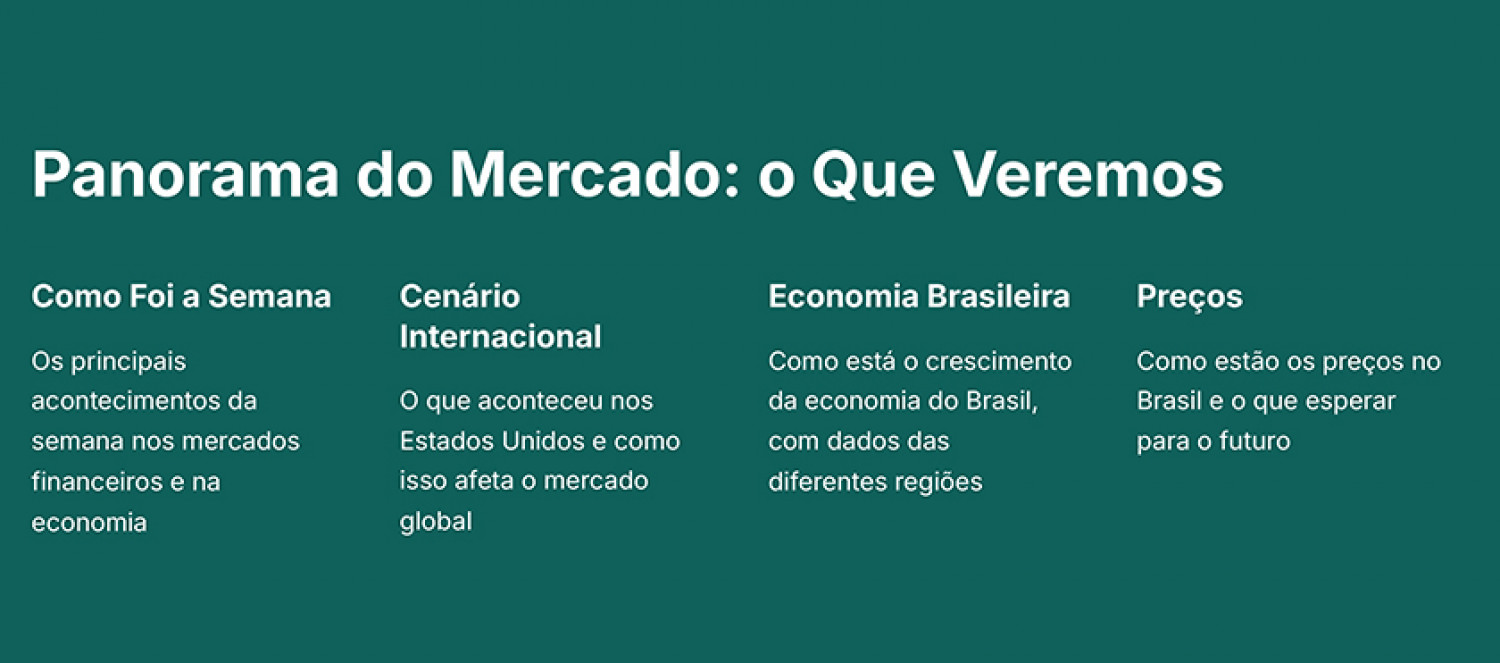 Panorama do Mercado: o Que Veremos

Como Foi a Semana

Os principais acontecimentos da semana nos mercados financeiros e na economia

Cenário Internacional

O que aconteceu nos Estados Unidos e como isso afeta o mercado global

Economia Brasileira

Como está o crescimento da economia do Brasil, com dados das diferentes regiões

Preços

Como estão os preços no Brasil e o que esperar para o futuro